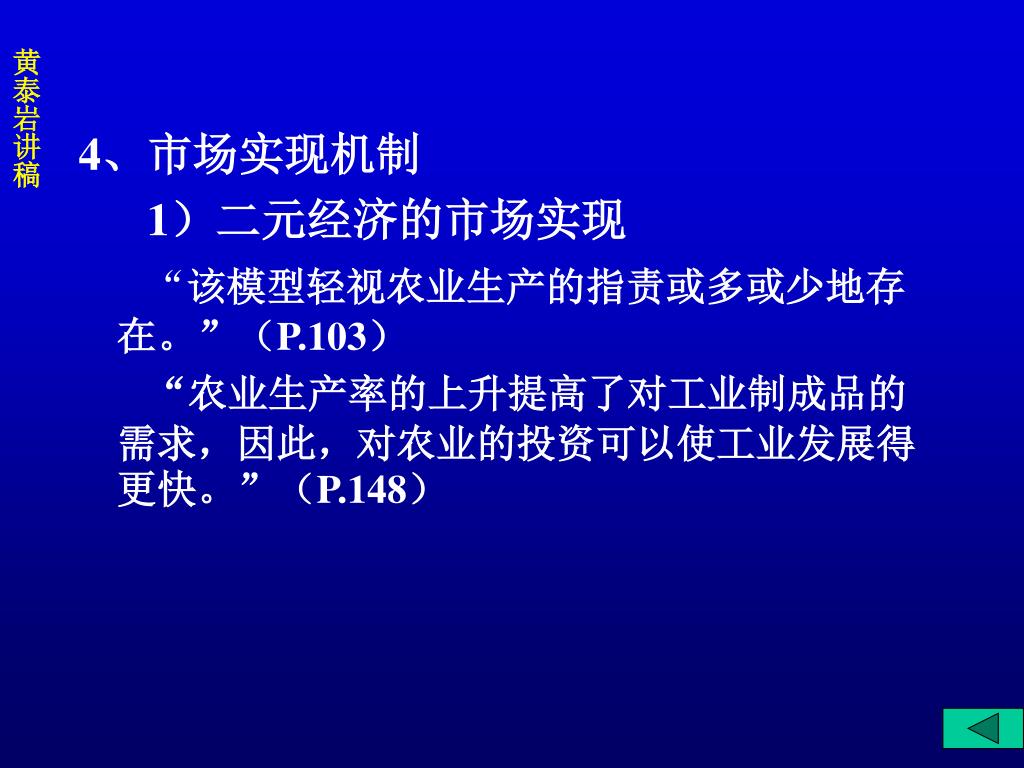 黄泰岩讲稿

4、市场实现机制

1）二元经济的市场实现

“该模型轻视农业生产的指责或多或少地存在。”（P.103）

“农业生产率的上升提高了对工业制成品的需求，因此，对农业的投资可以使工业发展得更快。”（P.148）